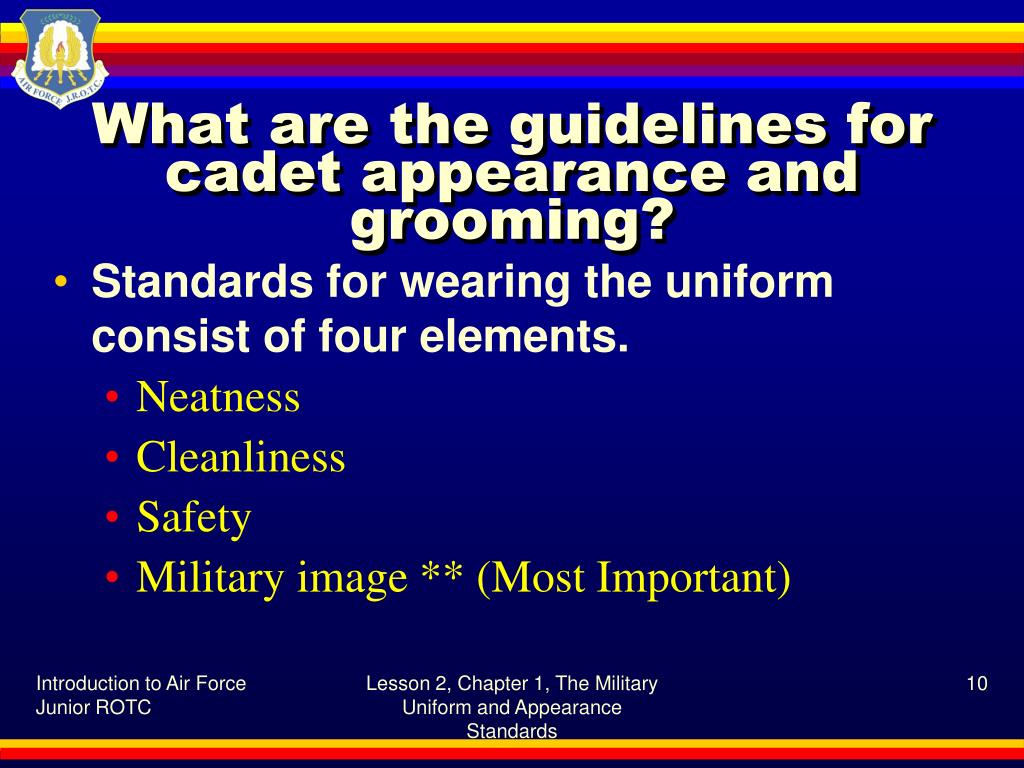 AIR FORCE J.R.O.T.C.

What are the guidelines for cadet appearance and grooming?

• Standards for wearing the uniform consist of four elements.
• Neatness
• Cleanliness
• Safety
• Military image ** (Most Important)

Introduction to Air Force Junior ROTC

Lesson 2, Chapter 1, The Military Uniform and Appearance Standards

10